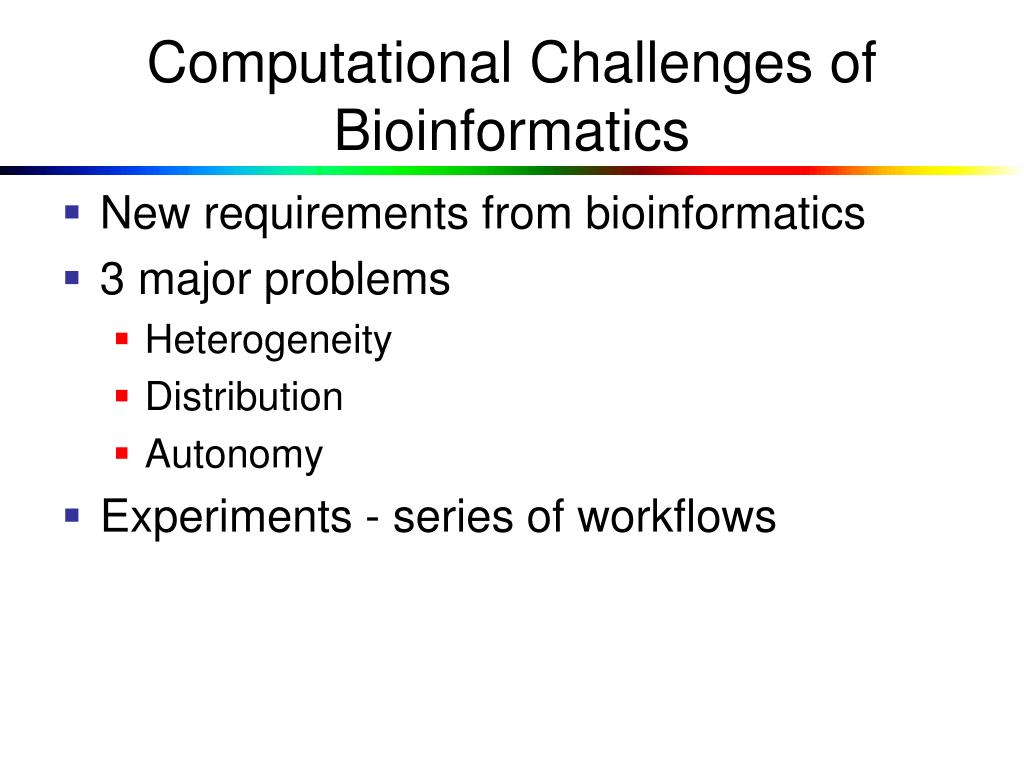 Computational Challenges of Bioinformatics

- New requirements from bioinformatics
- 3 major problems
  - Heterogeneity
  - Distribution
  - Autonomy
- Experiments - series of workflows